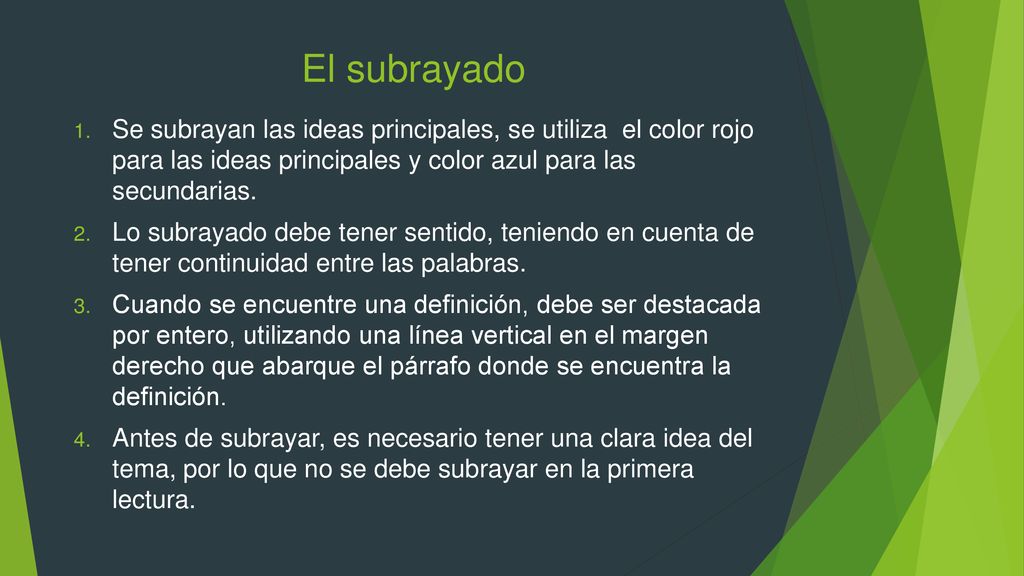 El subrayado

1. Se subrayan las ideas principales, se utiliza el color rojo para las ideas principales y color azul para las secundarias.
2. Lo subrayado debe tener sentido, teniendo en cuenta de tener continuidad entre las palabras.
3. Cuando se encuentre una definición, debe ser destacada por entero, utilizando una línea vertical en el margen derecho que abarque el párrafo donde se encuentra la definición.
4. Antes de subrayar, es necesario tener una clara idea del tema, por lo que no se debe subrayar en la primera lectura.